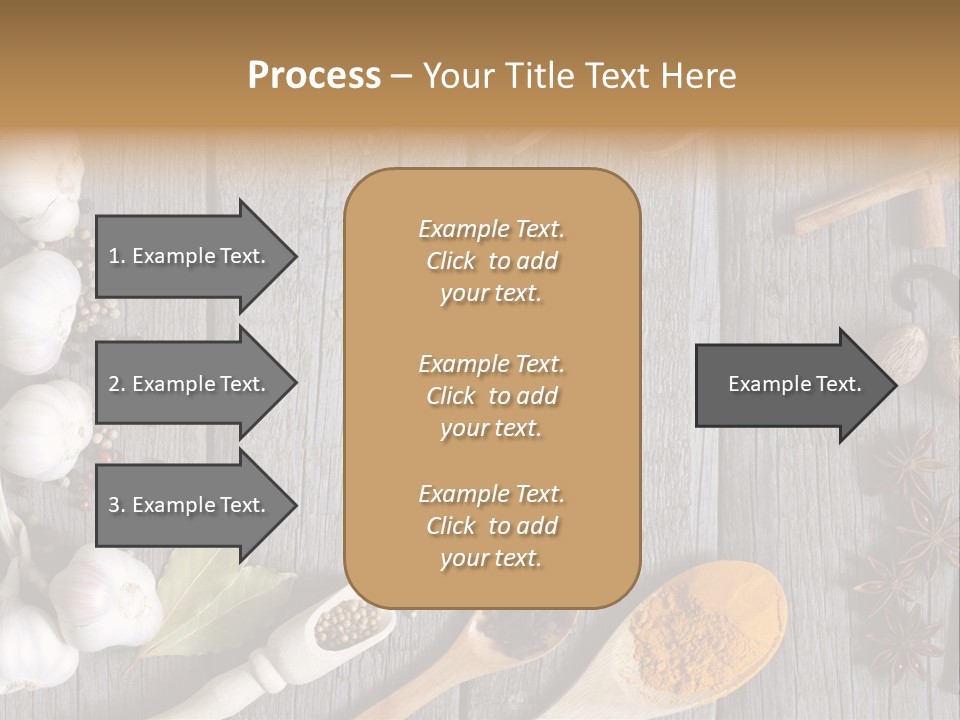 Process – Your Title Text Here

1. Example Text.

2. Example Text.

3. Example Text.

Example Text. Click to add your text.

Example Text. Click to add your text.

Example Text. Click to add your text.

Example Text.